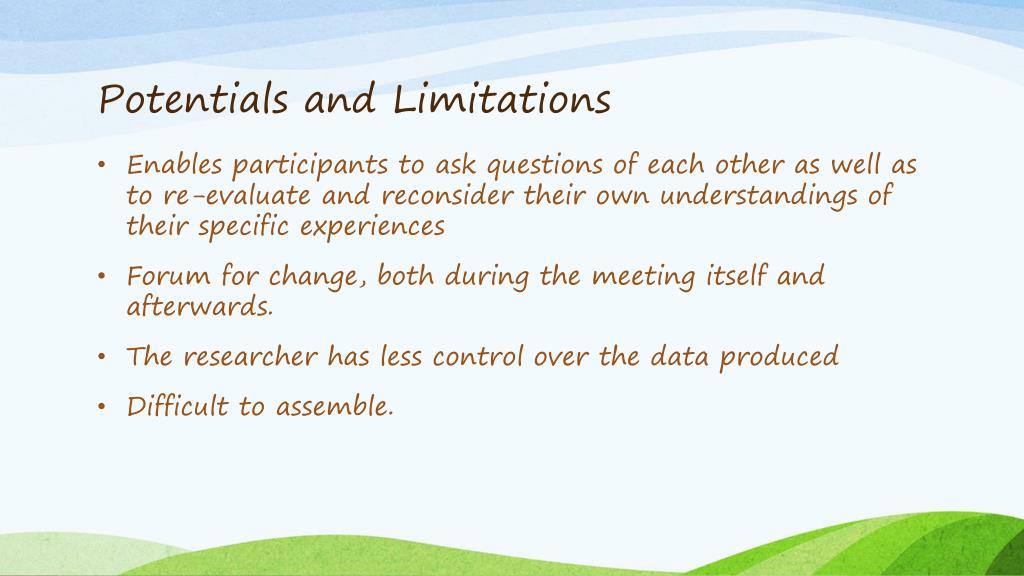 Potentials and Limitations

• Enables participants to ask questions of each other as well as to re-evaluate and reconsider their own understandings of their specific experiences

• Forum for change, both during the meeting itself and afterwards.

• The researcher has less control over the data produced

• Difficult to assemble.